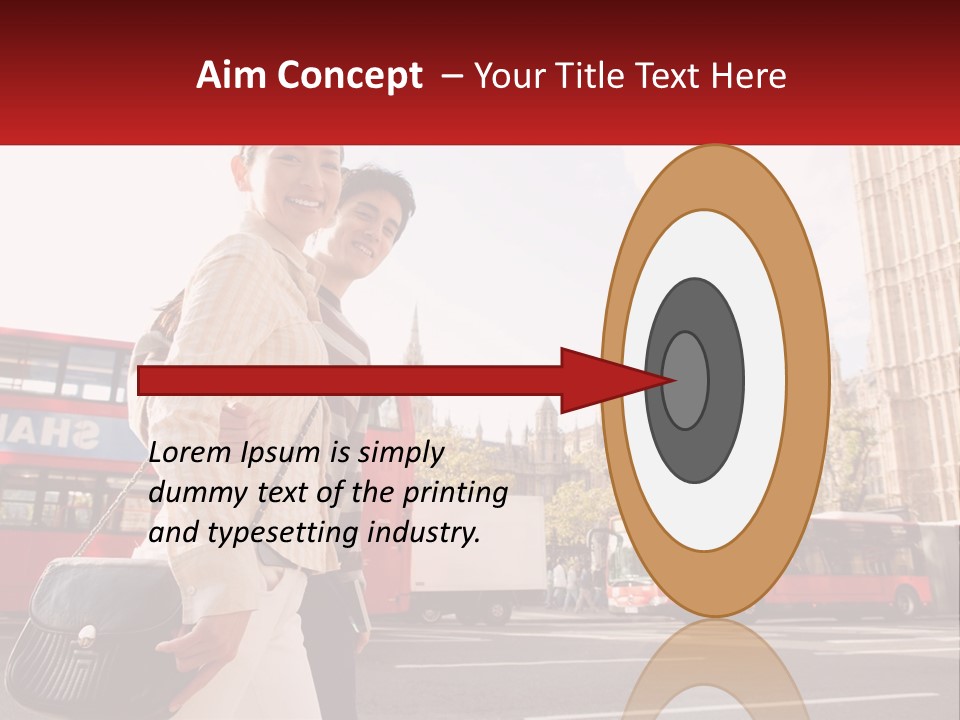 Aim Concept – Your Title Text Here

Lorem Ipsum is simply dummy text of the printing and typesetting industry.